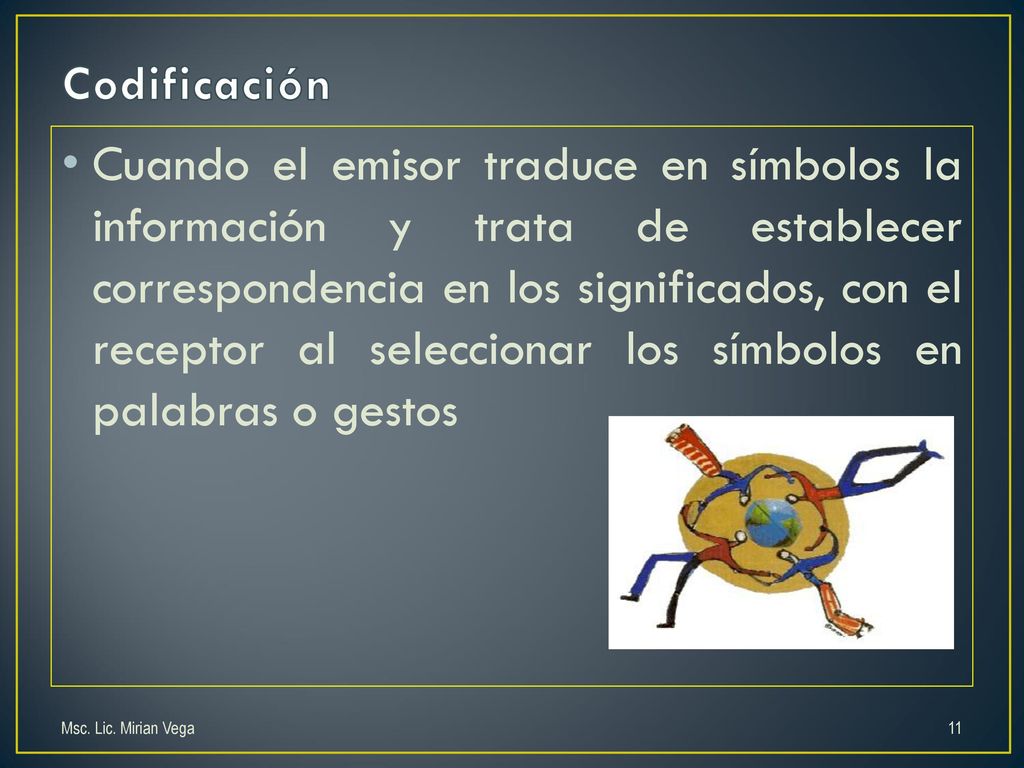 Codificación

• Cuando el emisor traduce en símbolos la información y trata de establecer correspondencia en los significados, con el receptor al seleccionar los símbolos en palabras o gestos

Msc. Lic. Mirian Vega

11